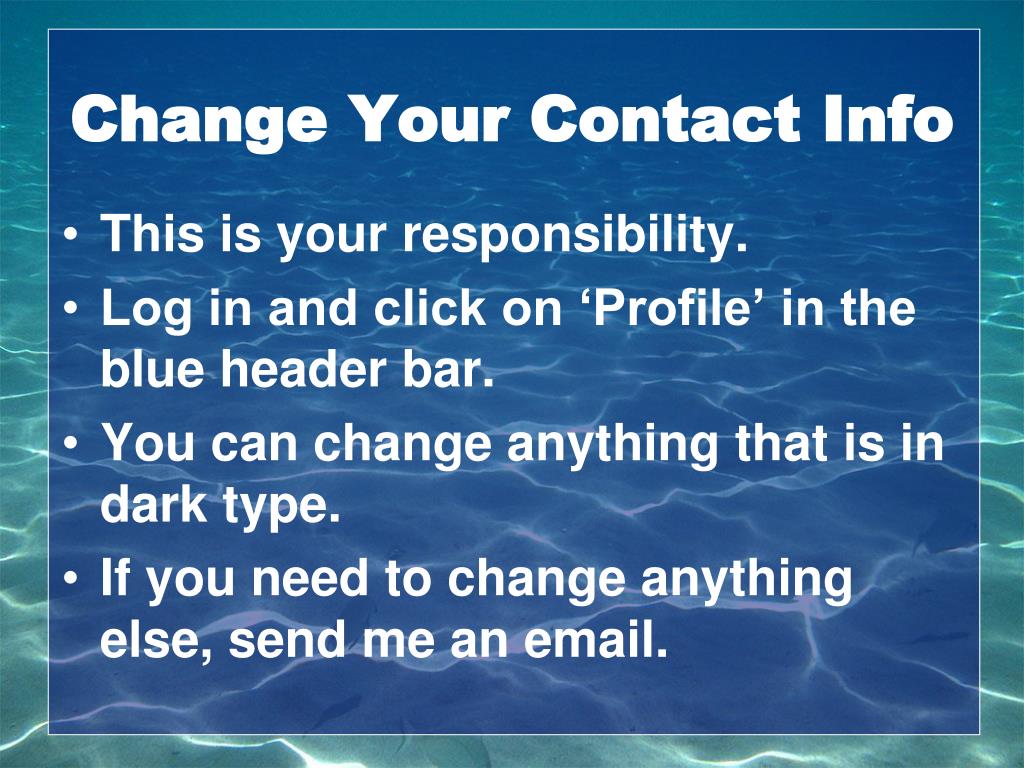 Change Your Contact Info

• This is your responsibility.
• Log in and click on ‘Profile’ in the blue header bar.
• You can change anything that is in dark type.
• If you need to change anything else, send me an email.